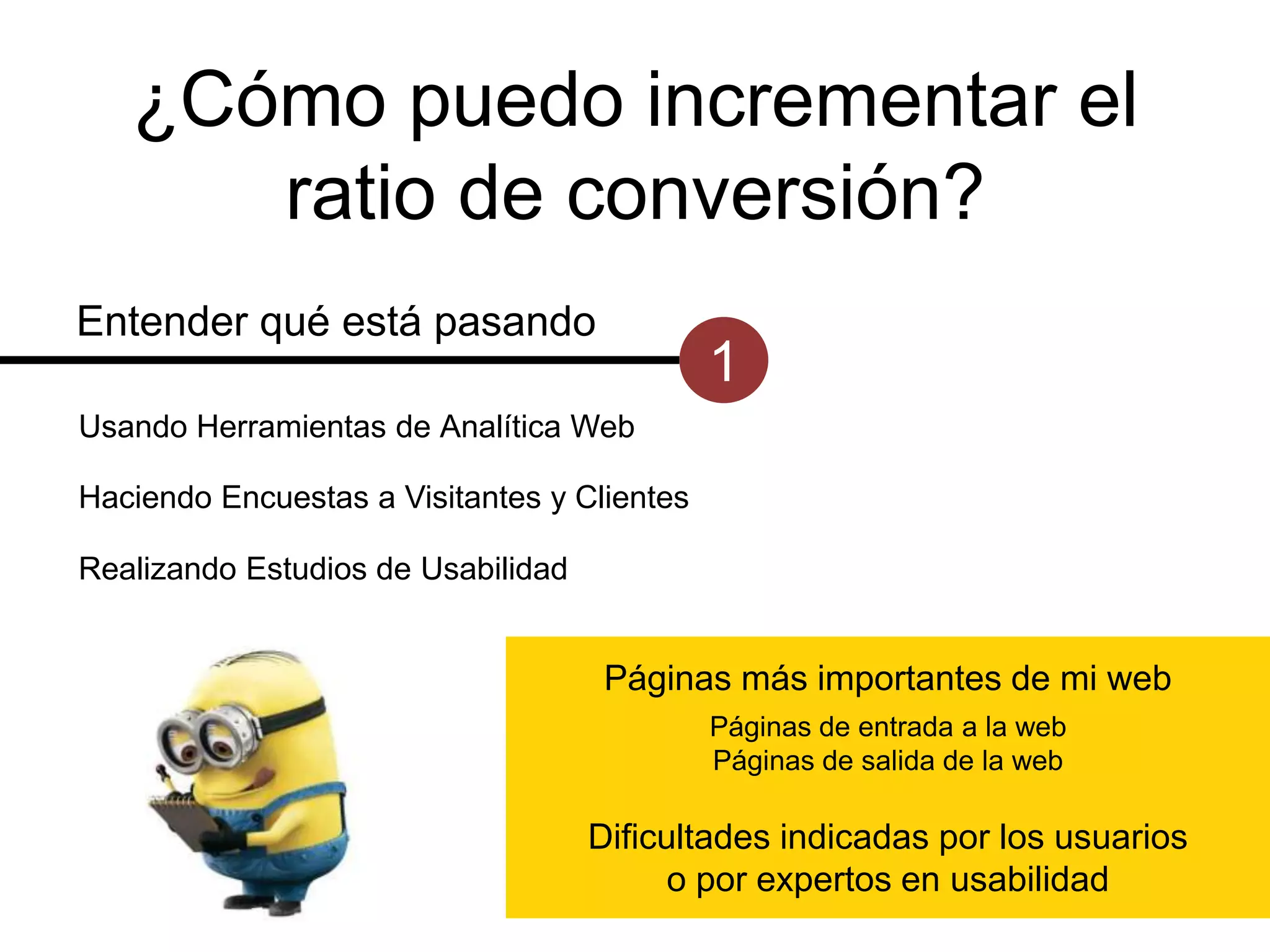 ¿Cómo puedo incrementar el ratio de conversión?

Entender qué está pasando

1

Usando Herramientas de Analítica Web

Haciendo Encuestas a Visitantes y Clientes

Realizando Estudios de Usabilidad

Páginas más importantes de mi web

Páginas de entrada a la web
Páginas de salida de la web

Dificultades indicadas por los usuarios o por expertos en usabilidad